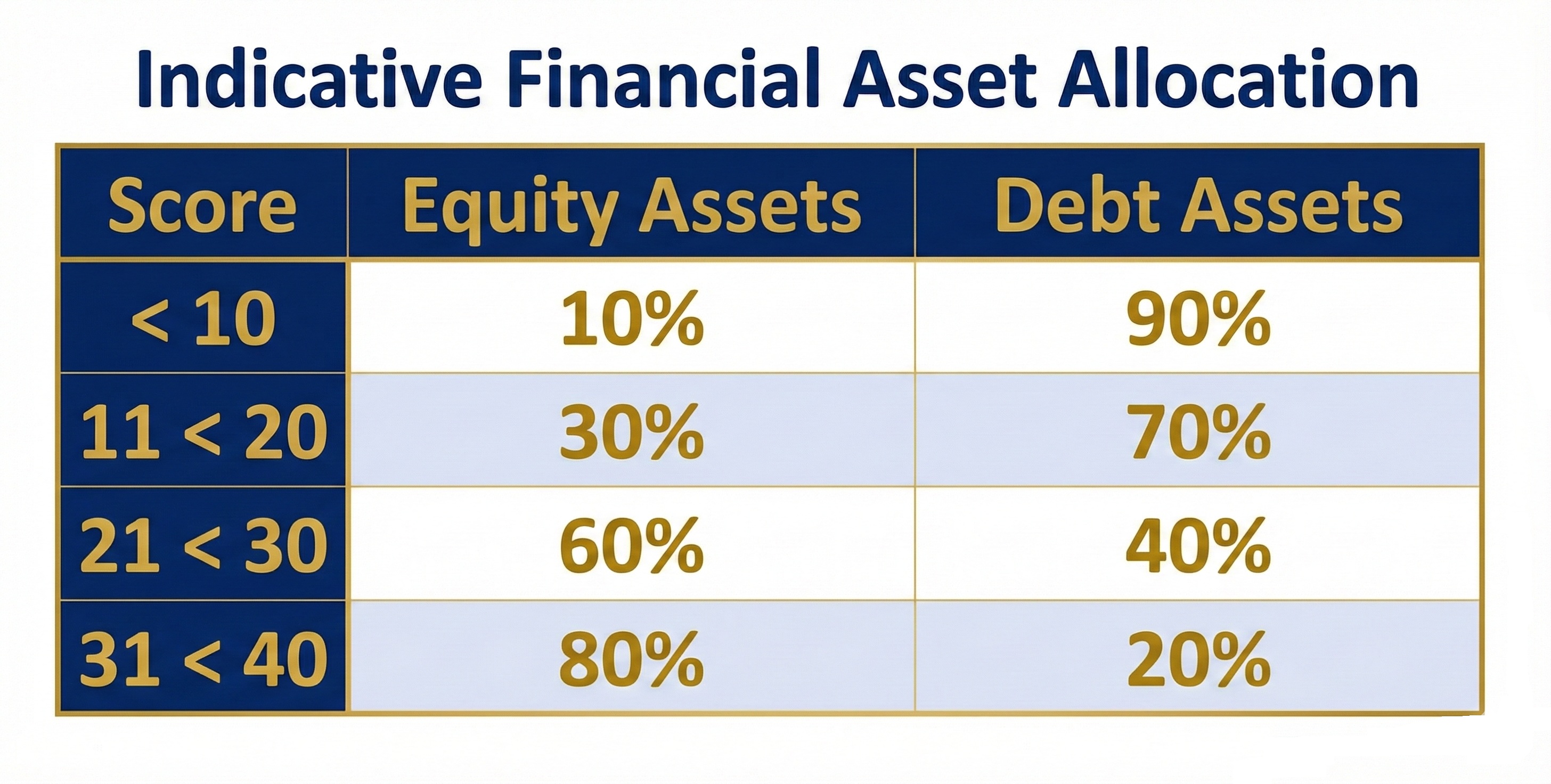 Indicative Financial Asset Allocation

| Score | Equity Assets | Debt Assets |
|---|---|---|
| < 10 | 10% | 90% |
| 11 < 20 | 30% | 70% |
| 21 < 30 | 60% | 40% |
| 31 < 40 | 80% | 20% |